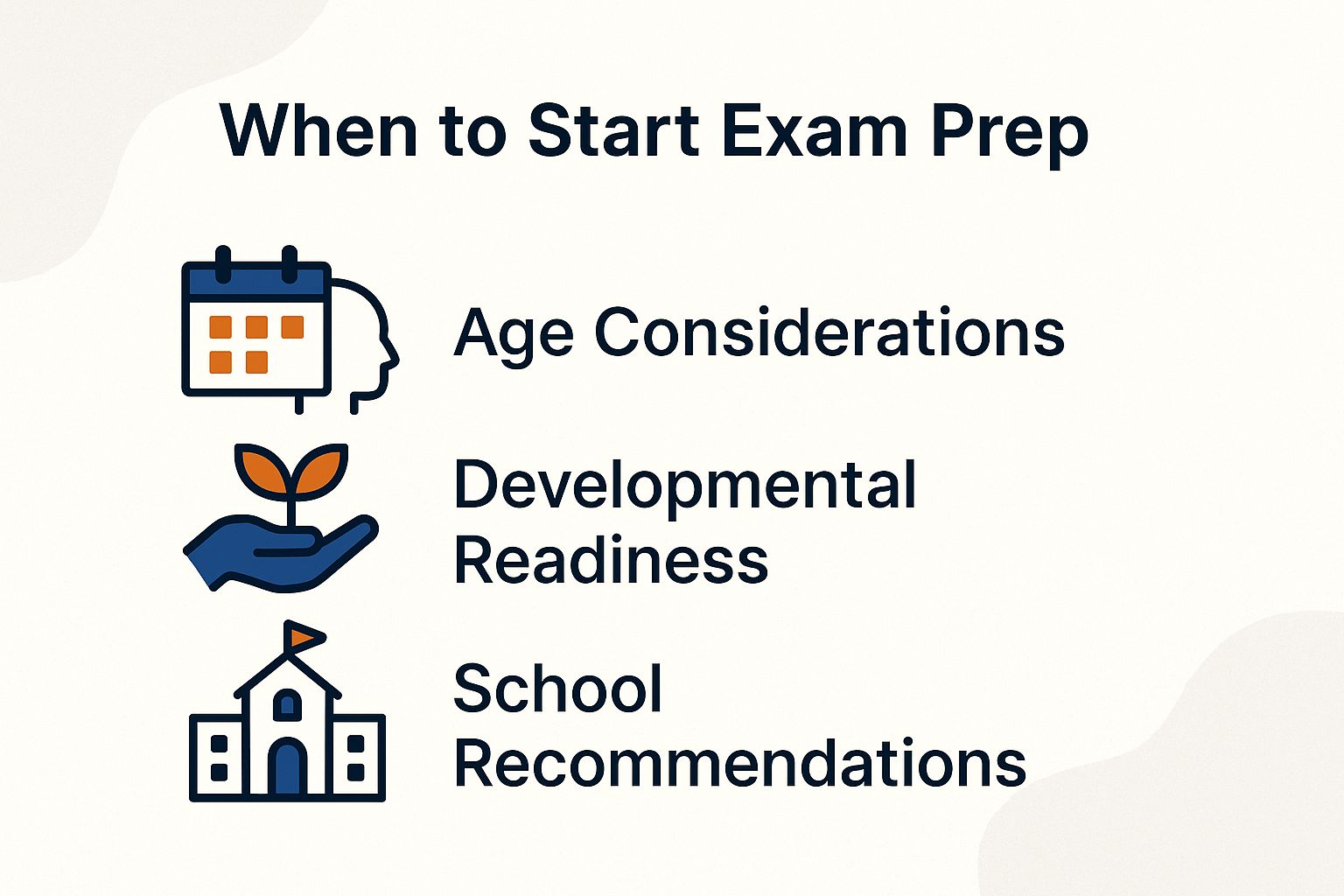 When to Start Exam Prep

Age Considerations

Developmental Readiness

School Recommendations